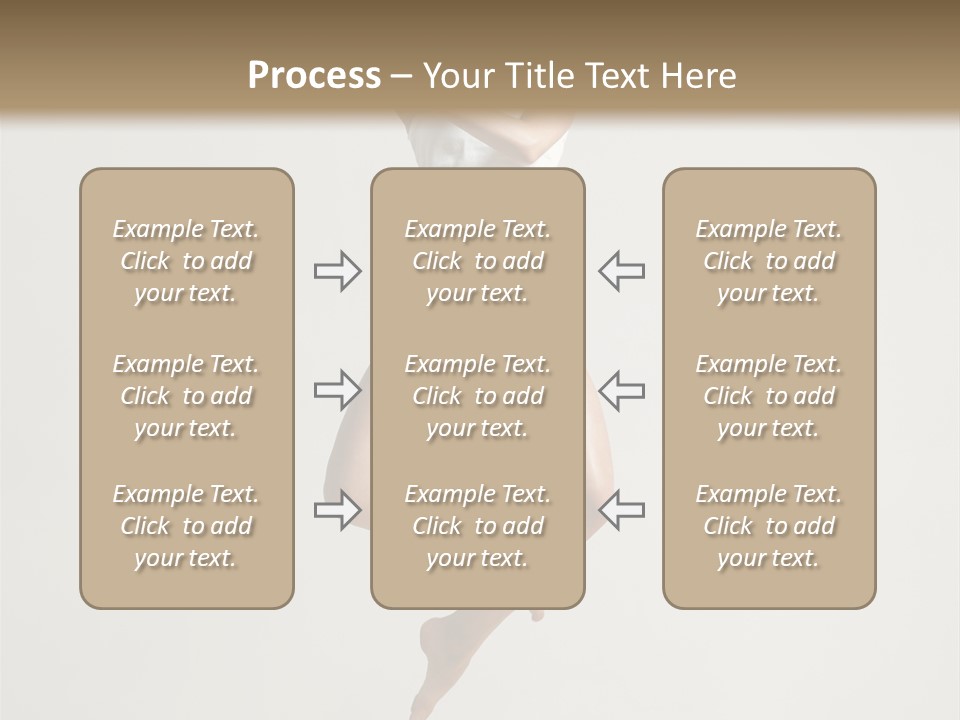 Process – Your Title Text Here

Example Text. Click to add your text.

Example Text. Click to add your text.

Example Text. Click to add your text.

Example Text. Click to add your text.

Example Text. Click to add your text.

Example Text. Click to add your text.

Example Text. Click to add your text.

Example Text. Click to add your text.

Example Text. Click to add your text.